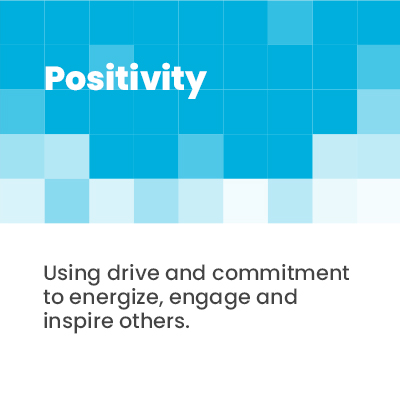 Positivity

Using drive and commitment to energize, engage and inspire others.